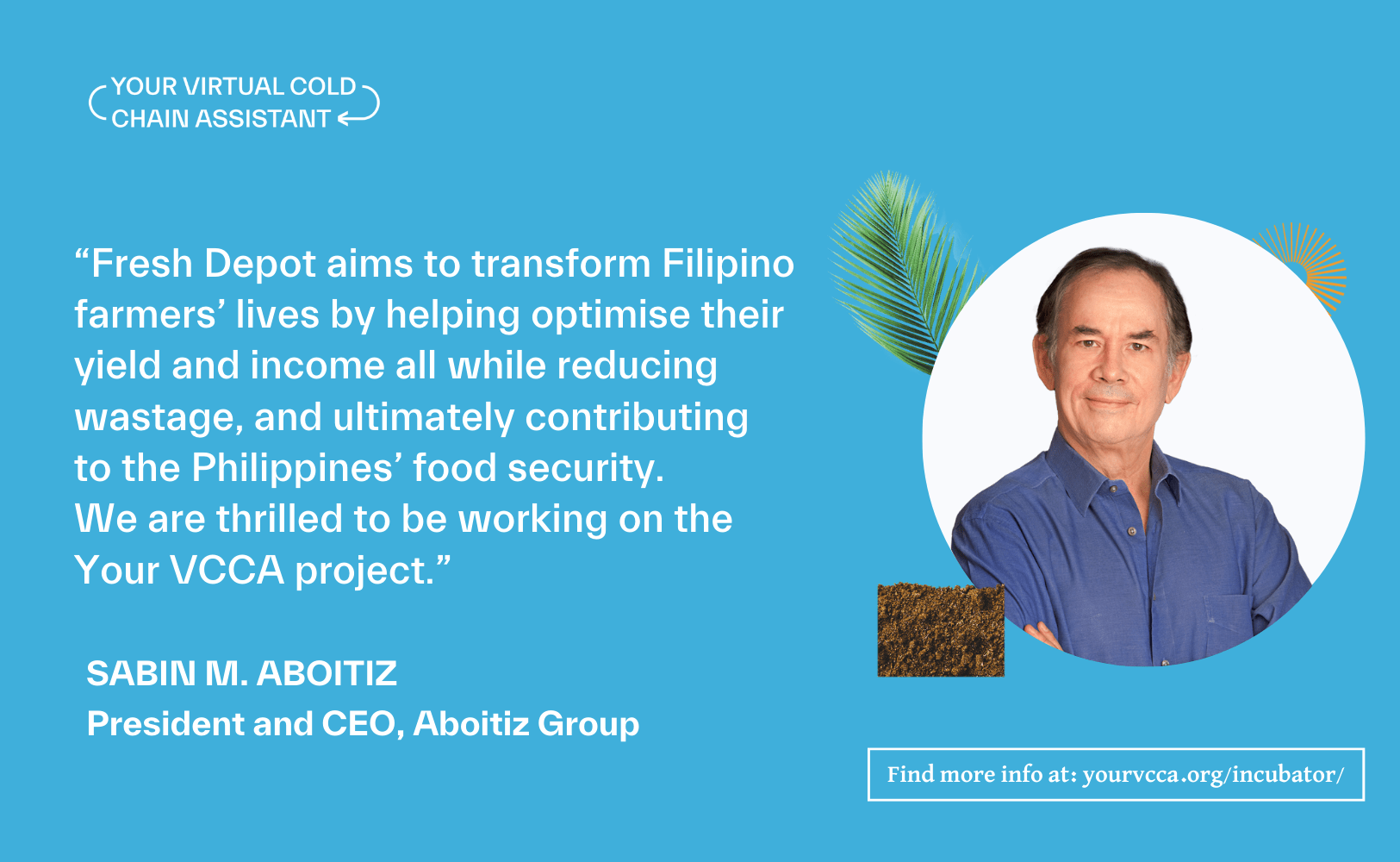 YOUR VIRTUAL COLD CHAIN ASSISTANT

“Fresh Depot aims to transform Filipino farmers’ lives by helping optimise their yield and income all while reducing wastage, and ultimately contributing to the Philippines’ food security.
We are thrilled to be working on the Your VCCA project.”

SABIN M. ABOITIZ
President and CEO, Aboitiz Group

Find more info at: yourvcca.org/incubator/